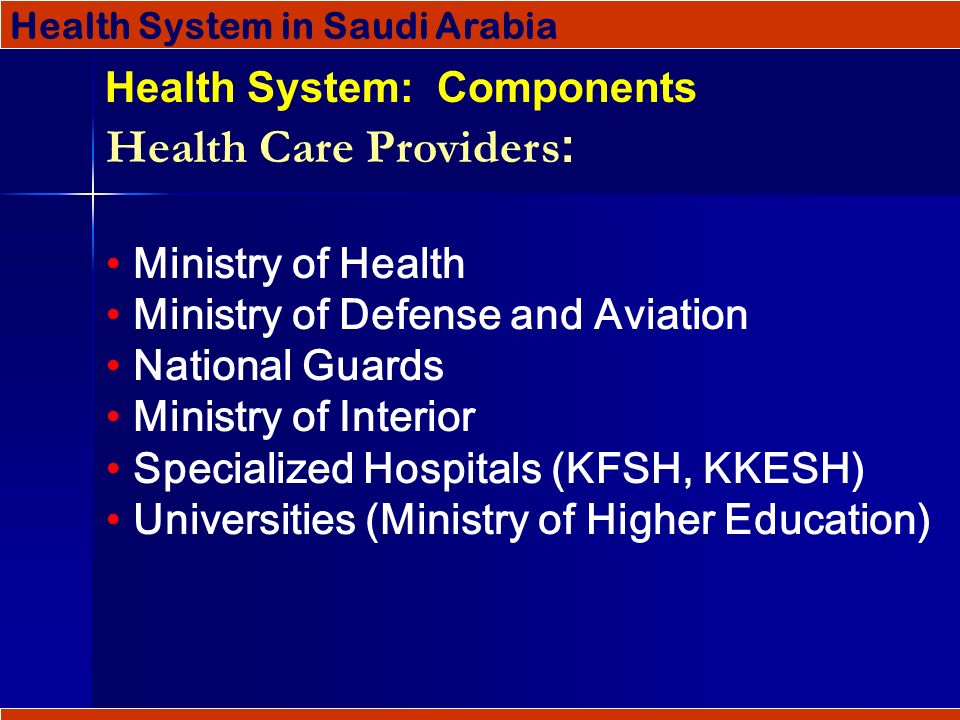 Health System in Saudi Arabia

Health System: Components
Health Care Providers:

• Ministry of Health
• Ministry of Defense and Aviation
• National Guards
• Ministry of Interior
• Specialized Hospitals (KFSH, KKESH)
• Universities (Ministry of Higher Education)